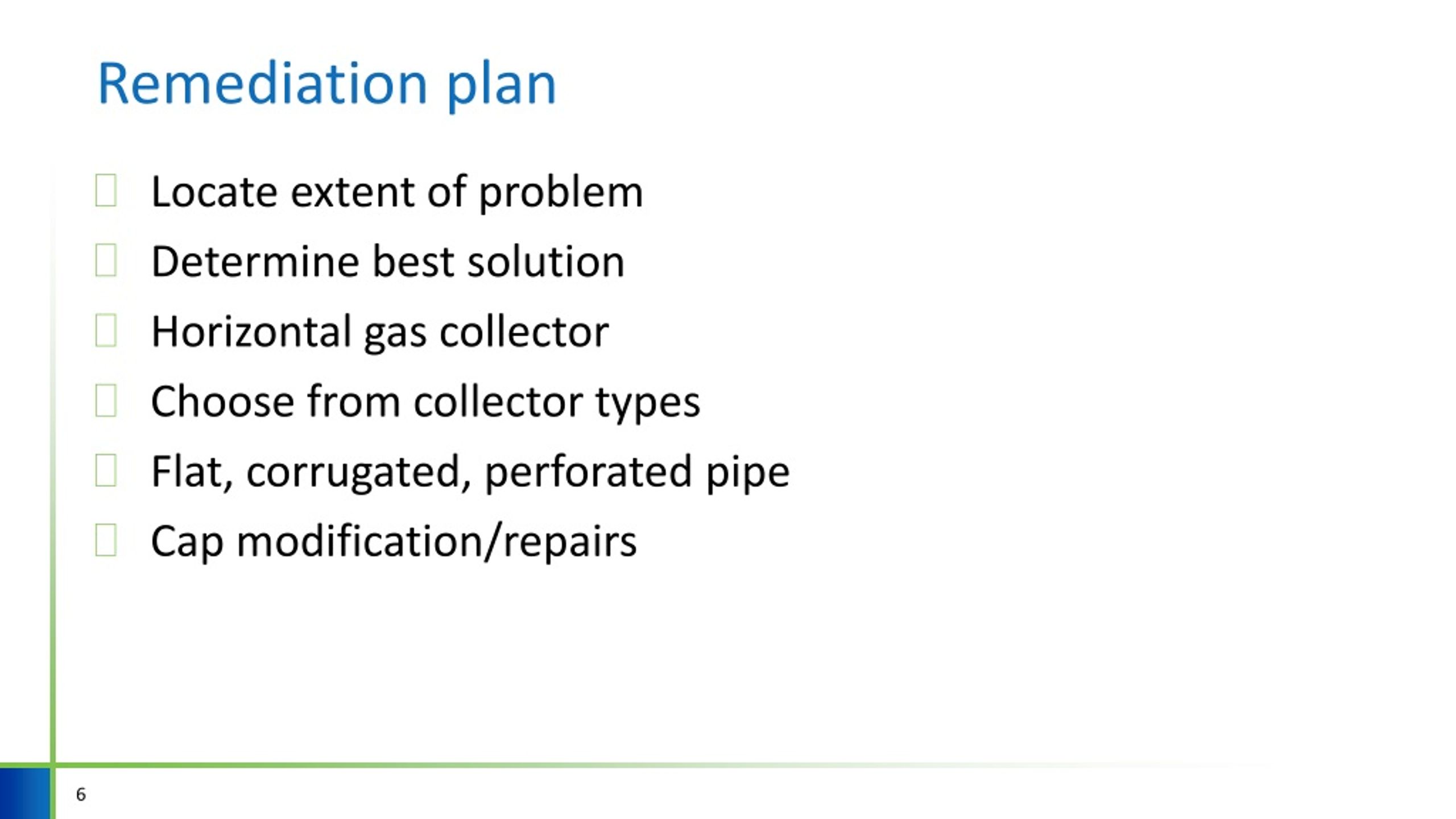 Remediation plan

Locate extent of problem

Determine best solution

Horizontal gas collector

Choose from collector types

Flat, corrugated, perforated pipe

Cap modification/repairs

6